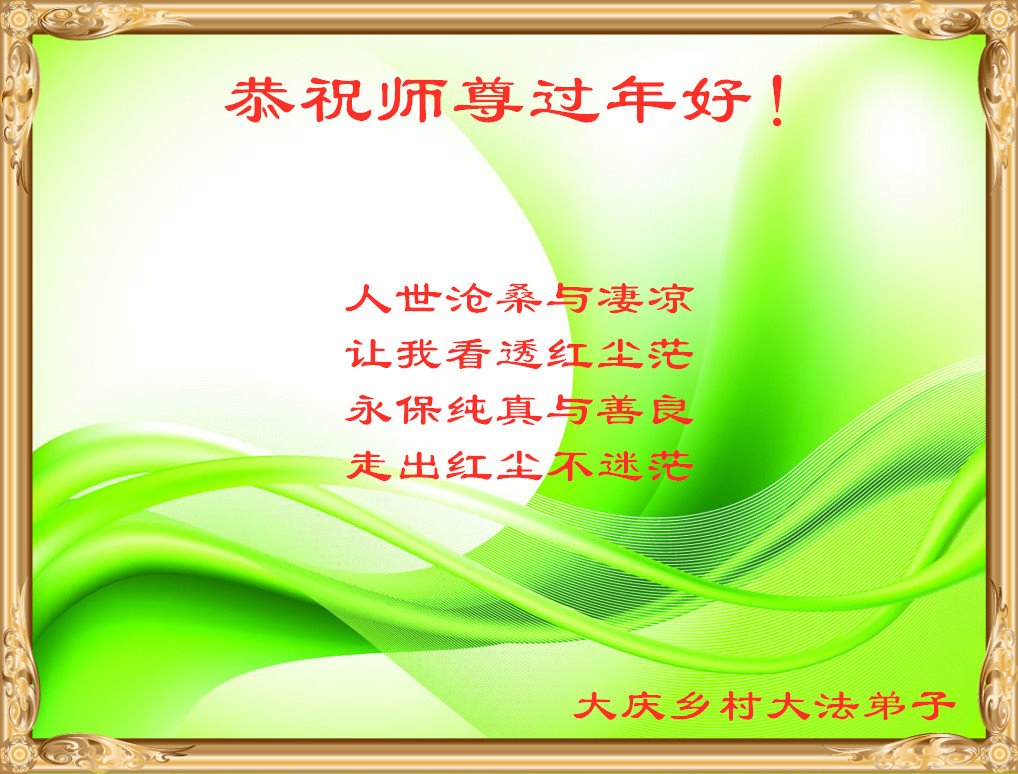 恭祝师尊过年好！

人世沧桑与凄凉
让我看透红尘茫
永保纯真与善良
走出红尘不迷茫

大庆乡村大法弟子